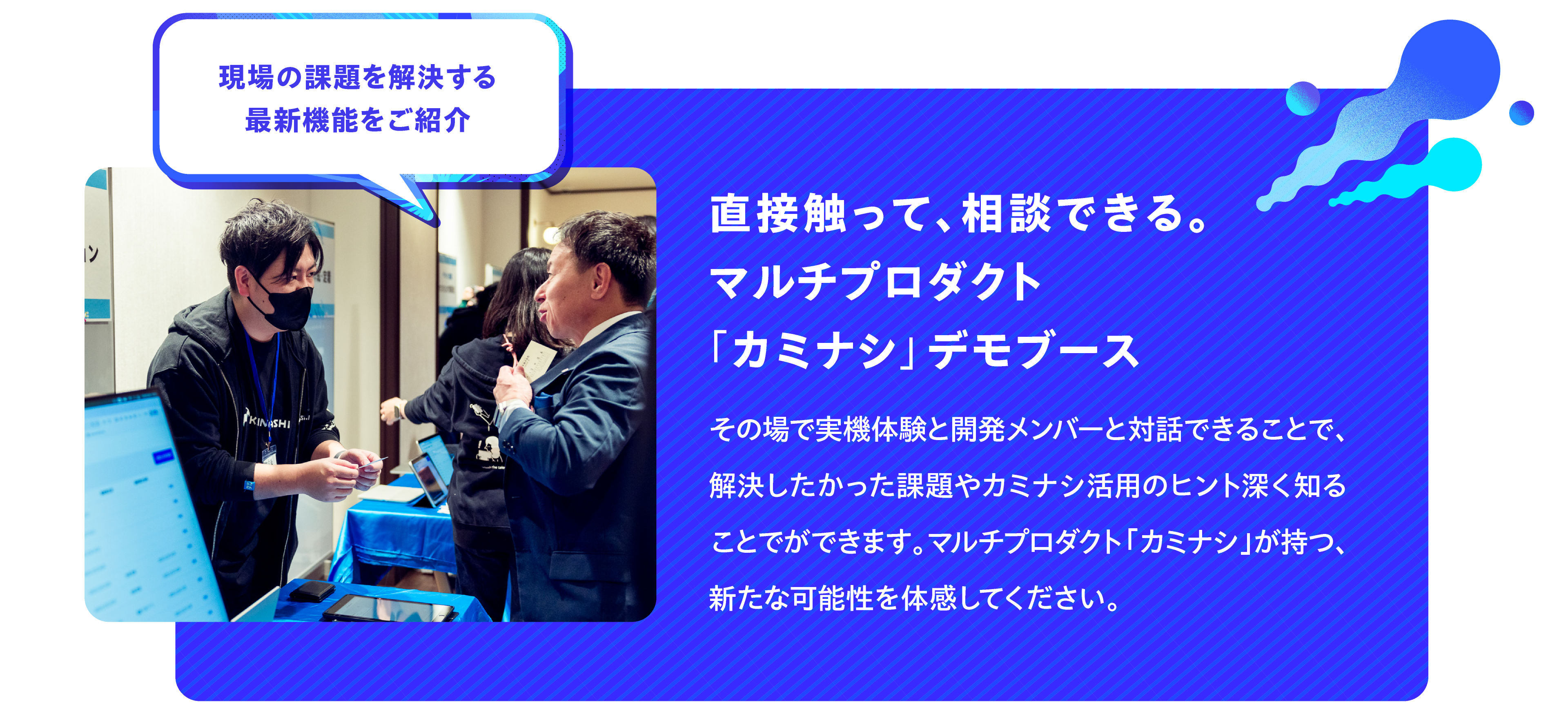 現場の課題を解決する
最新機能をご紹介

直接触って、相談できる。
マルチプロダクト
「カミナシ」デモブース

その場で実機体験と開発メンバーと対話できることで、解決したかった課題やカミナシ活用のヒント深く知ることでができます。マルチプロダクト「カミナシ」が持つ、新たな可能性を体感してください。